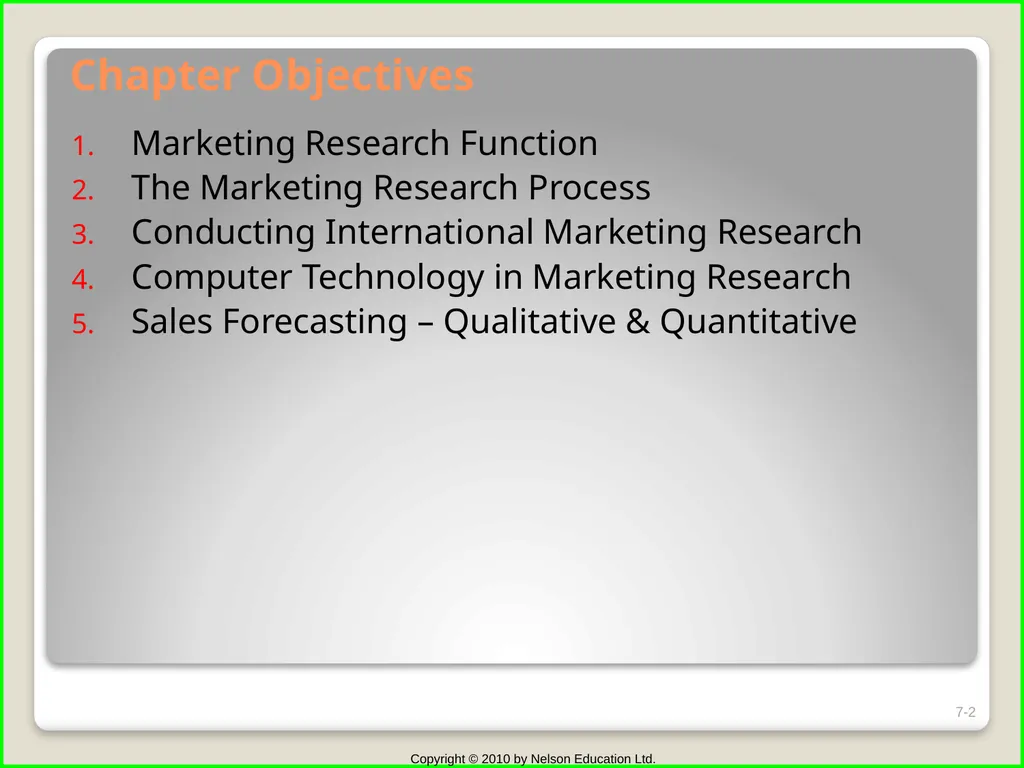 Chapter Objectives

1. Marketing Research Function
2. The Marketing Research Process
3. Conducting International Marketing Research
4. Computer Technology in Marketing Research
5. Sales Forecasting – Qualitative & Quantitative

7-2

Copyright © 2010 by Nelson Education Ltd.